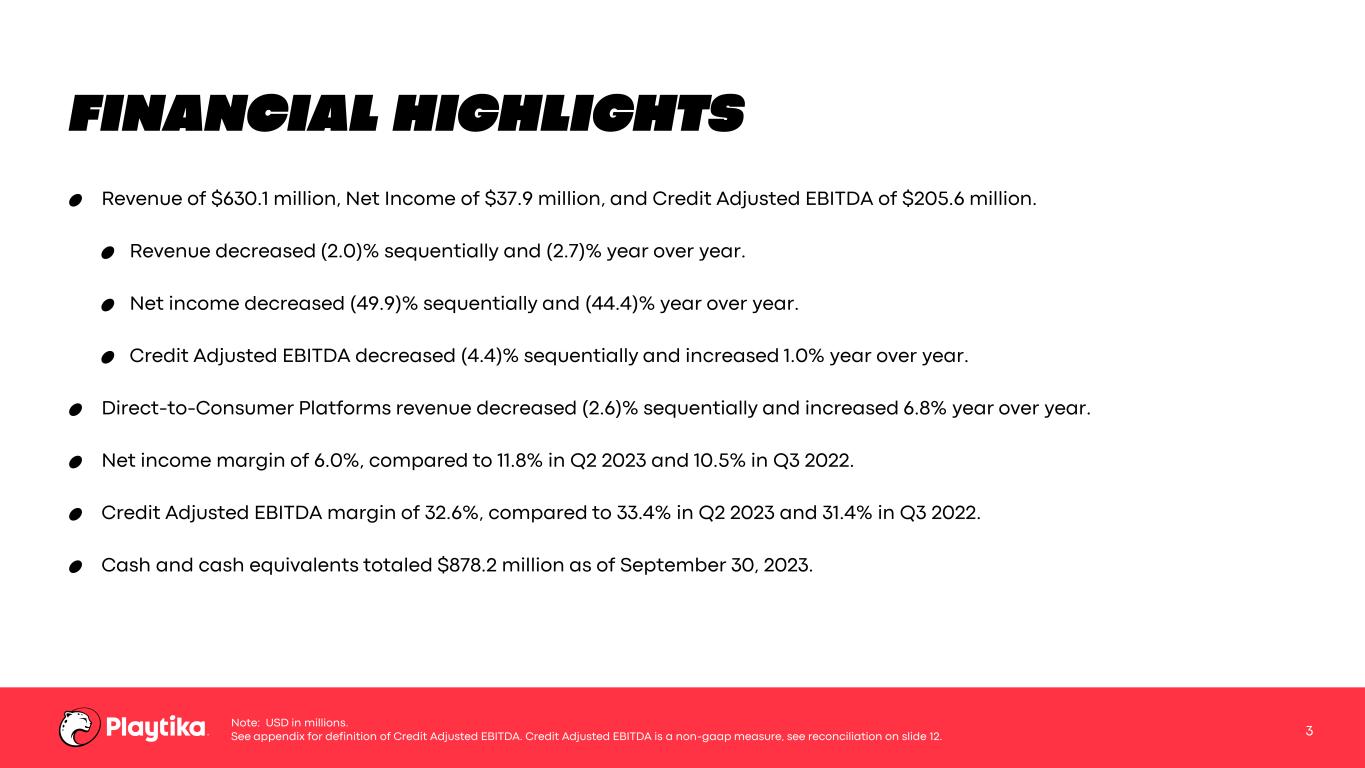 FINANCIAL HIGHLIGHTS

Revenue of \$630.1 million, Net Income of \$37.9 million, and Credit Adjusted EBITDA of \$205.6 million.

Revenue decreased (2.0)% sequentially and (2.7)% year over year.

Net income decreased (49.9)% sequentially and (44.4)% year over year.

Credit Adjusted EBITDA decreased (4.4)% sequentially and increased 1.0% year over year.

Direct-to-Consumer Platforms revenue decreased (2.6)% sequentially and increased 6.8% year over year.

Net income margin of 6.0%, compared to 11.8% in Q2 2023 and 10.5% in Q3 2022.

Credit Adjusted EBITDA margin of 32.6%, compared to 33.4% in Q2 2023 and 31.4% in Q3 2022.

Cash and cash equivalents totaled \$878.2 million as of September 30, 2023.

Playtika

Note: USD in millions.
See appendix for definition of Credit Adjusted EBITDA. Credit Adjusted EBITDA is a non-gaap measure, see reconciliation on slide 12.

3